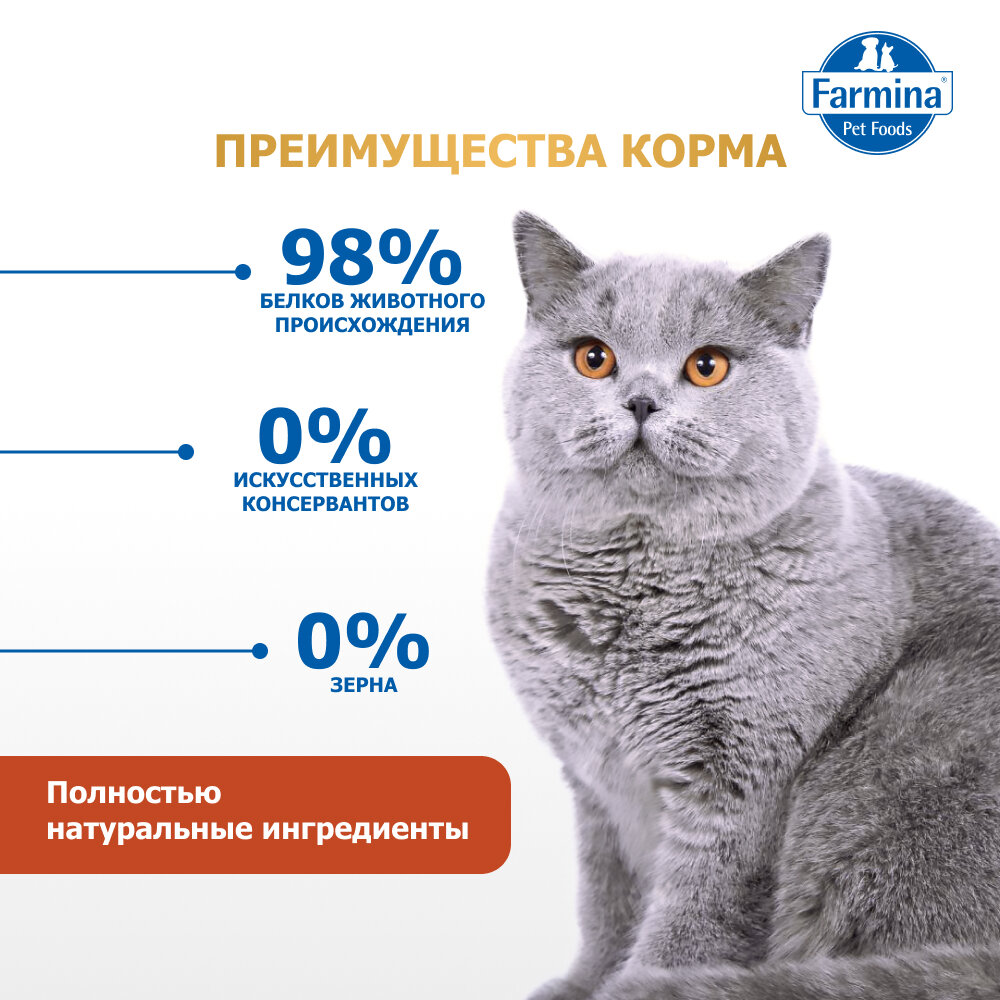 Farmina®
Pet Foods

ПРЕИМУЩЕСТВА КОРМА

98%
БЕЛКОВ ЖИВОТНОГО ПРОИСХОЖДЕНИЯ

0%
ИСКУССТВЕННЫХ КОНСЕРВАНТОВ

0%
ЗЕРНА

Полностью натуральные ингредиенты